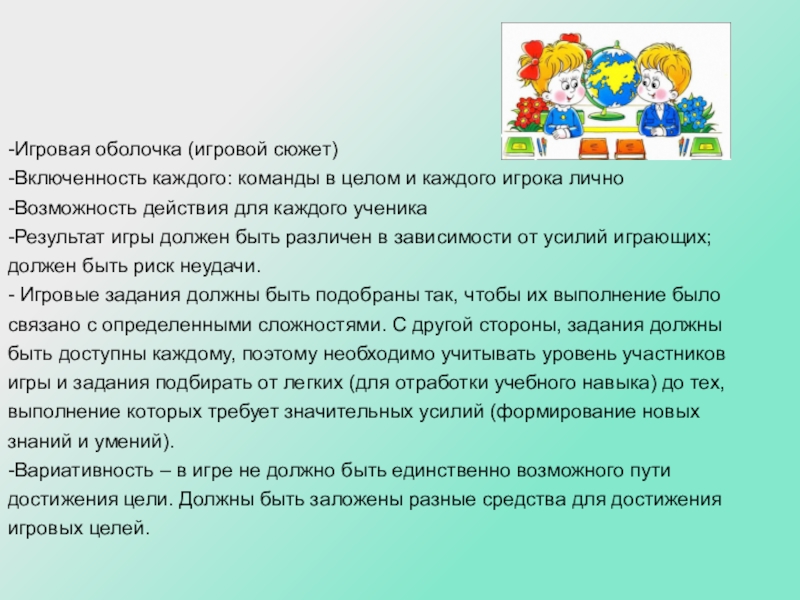 -Игровая оболочка (игровой сюжет)

-Включенность каждого: команды в целом и каждого игрока лично

-Возможность действия для каждого ученика

-Результат игры должен быть различен в зависимости от усилий играющих; должен быть риск неудачи.

- Игровые задания должны быть подобраны так, чтобы их выполнение было связано с определенными сложностями. С другой стороны, задания должны быть доступны каждому, поэтому необходимо учитывать уровень участников игры и задания подбирать от легких (для отработки учебного навыка) до тех, выполнение которых требует значительных усилий (формирование новых знаний и умений).

-Вариативность – в игре не должно быть единственно возможного пути достижения цели. Должны быть заложены разные средства для достижения игровых целей.